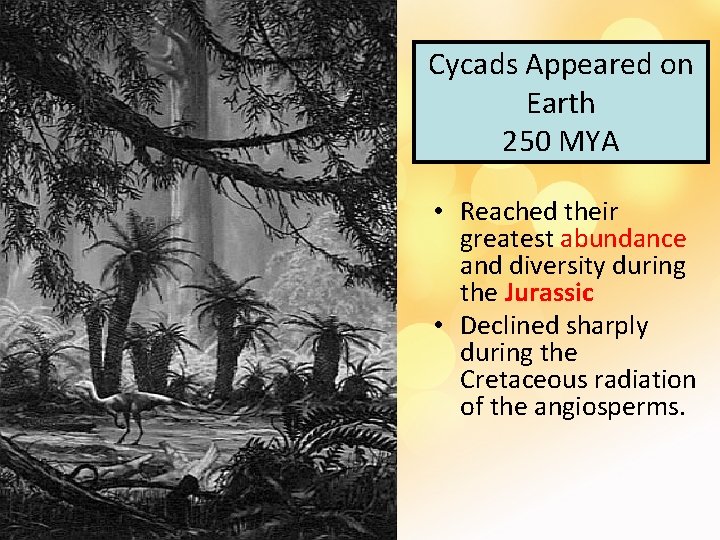 Cycads Appeared on Earth
250 MYA

• Reached their greatest abundance and diversity during the Jurassic
• Declined sharply during the Cretaceous radiation of the angiosperms.